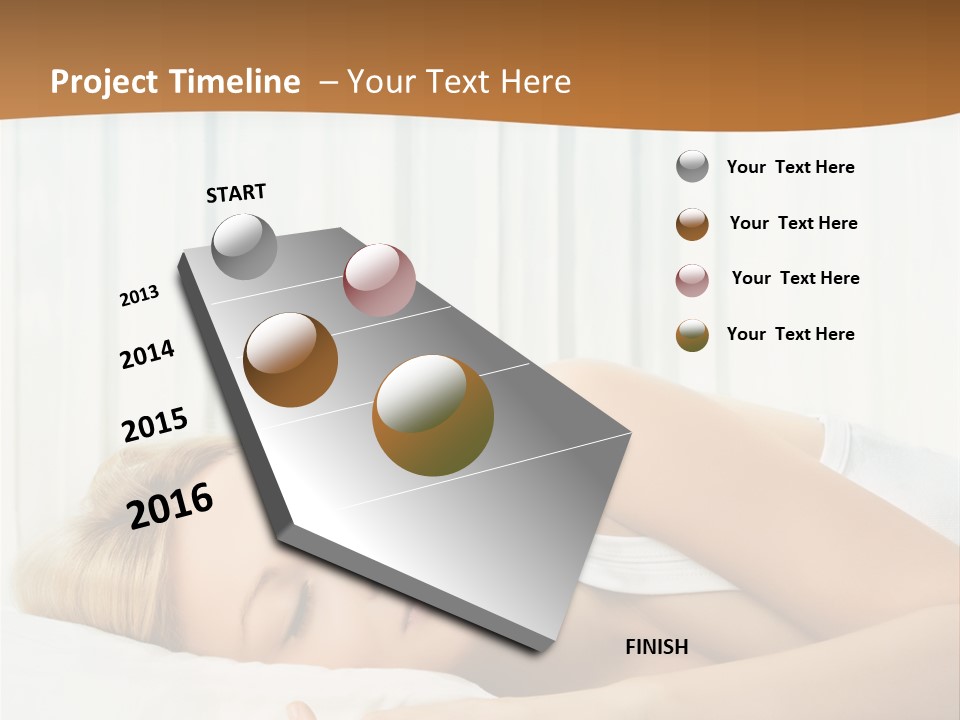 Project Timeline – Your Text Here

START

2013

2014

2015

2016

FINISH

Your Text Here

Your Text Here

Your Text Here

Your Text Here